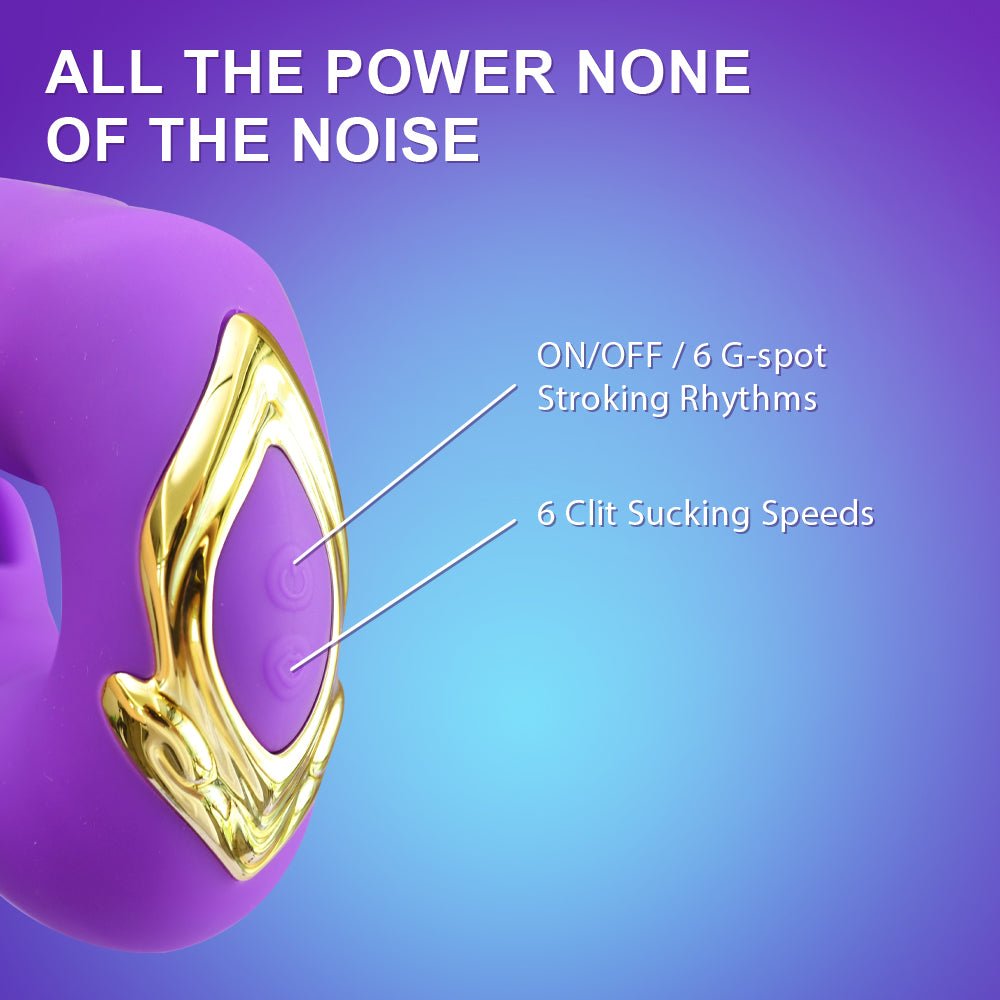 ALL THE POWER NONE OF THE NOISE

ON/OFF / 6 G-spot Stroking Rhythms

6 Clit Sucking Speeds